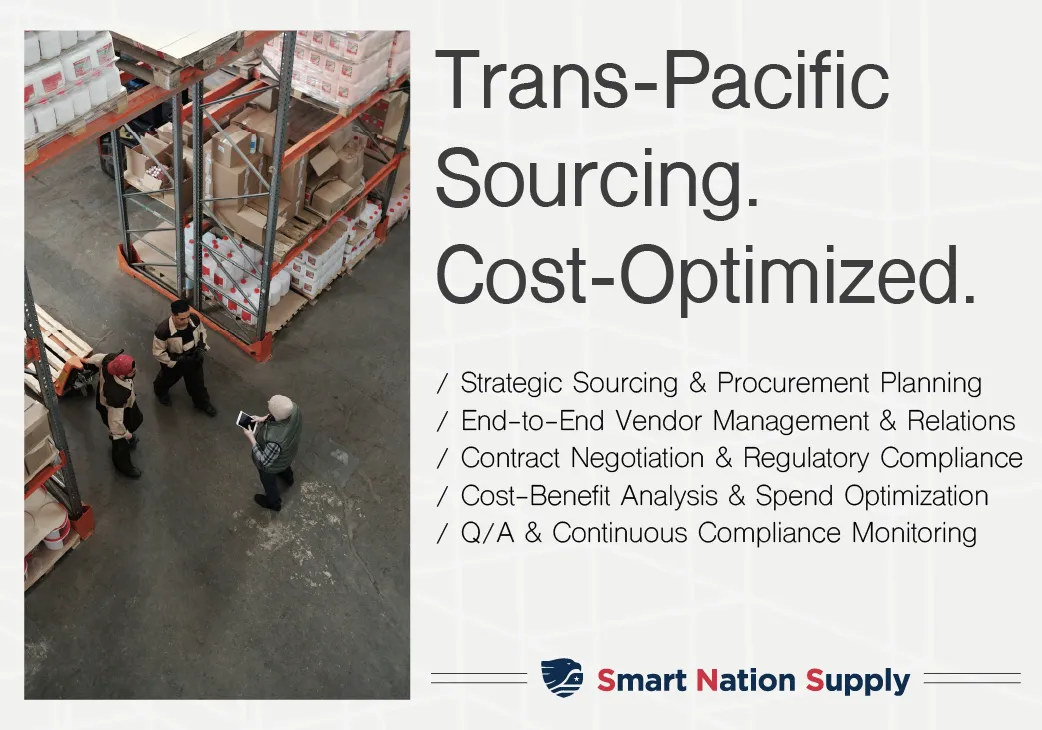 Trans-Pacific Sourcing. Cost-Optimized.

/ Strategic Sourcing & Procurement Planning
/ End-to-End Vendor Management & Relations
/ Contract Negotiation & Regulatory Compliance
/ Cost-Benefit Analysis & Spend Optimization
/ Q/A & Continuous Compliance Monitoring

Smart Nation Supply